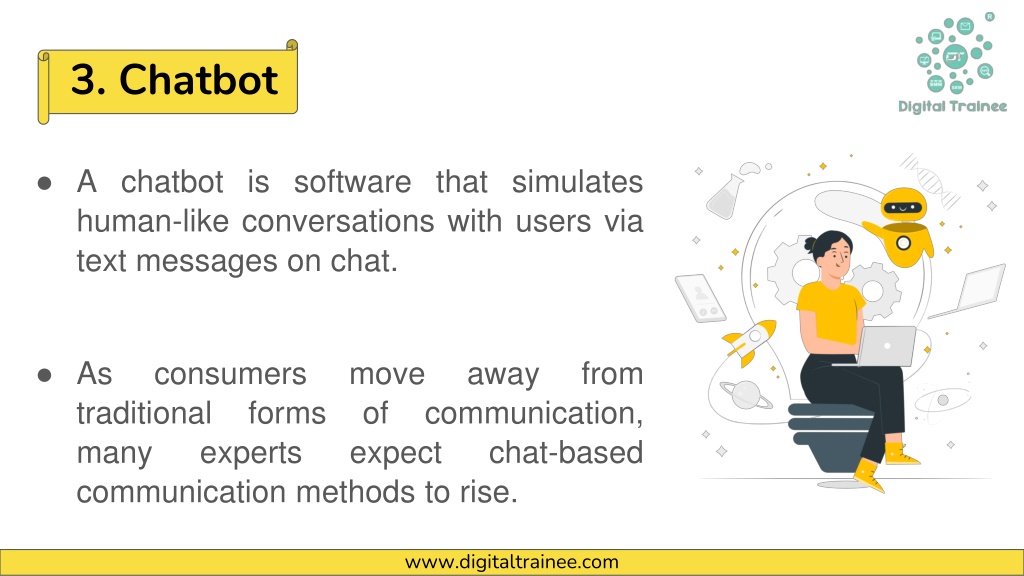 3. Chatbot

Digital Trainee

● A chatbot is software that simulates human-like conversations with users via text messages on chat.

● As consumers move away from traditional forms of communication, many experts expect chat-based communication methods to rise.

www.digitaltrainee.com